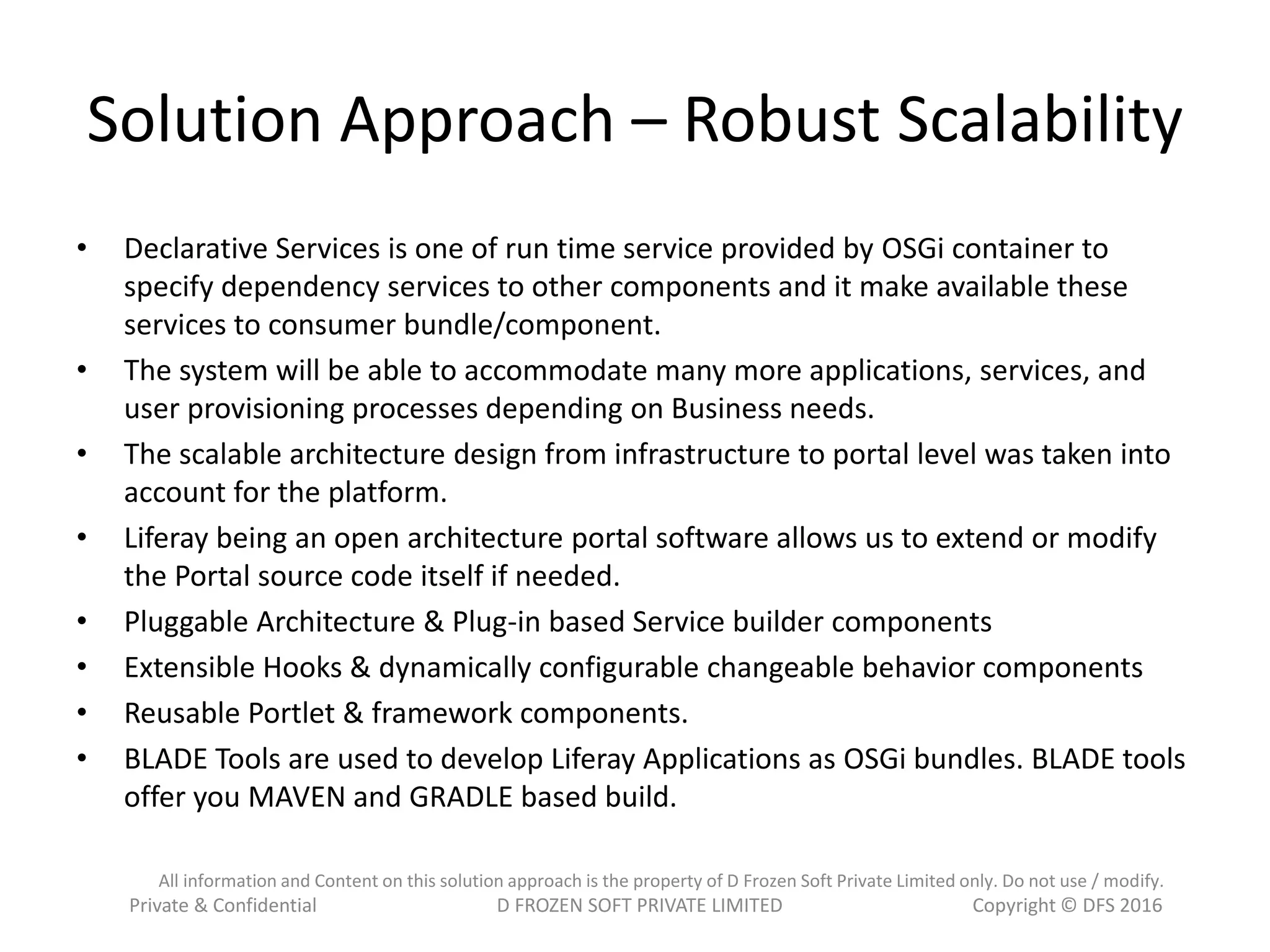 Solution Approach – Robust Scalability

• Declarative Services is one of run time service provided by OSGi container to specify dependency services to other components and it make available these services to consumer bundle/component.
• The system will be able to accommodate many more applications, services, and user provisioning processes depending on Business needs.
• The scalable architecture design from infrastructure to portal level was taken into account for the platform.
• Liferay being an open architecture portal software allows us to extend or modify the Portal source code itself if needed.
• Pluggable Architecture & Plug-in based Service builder components
• Extensible Hooks & dynamically configurable changeable behavior components
• Reusable Portlet & framework components.
• BLADE Tools are used to develop Liferay Applications as OSGi bundles. BLADE tools offer you MAVEN and GRADLE based build.

All information and Content on this solution approach is the property of D Frozen Soft Private Limited only. Do not use / modify.
Private & Confidential D FROZEN SOFT PRIVATE LIMITED Copyright © DFS 2016